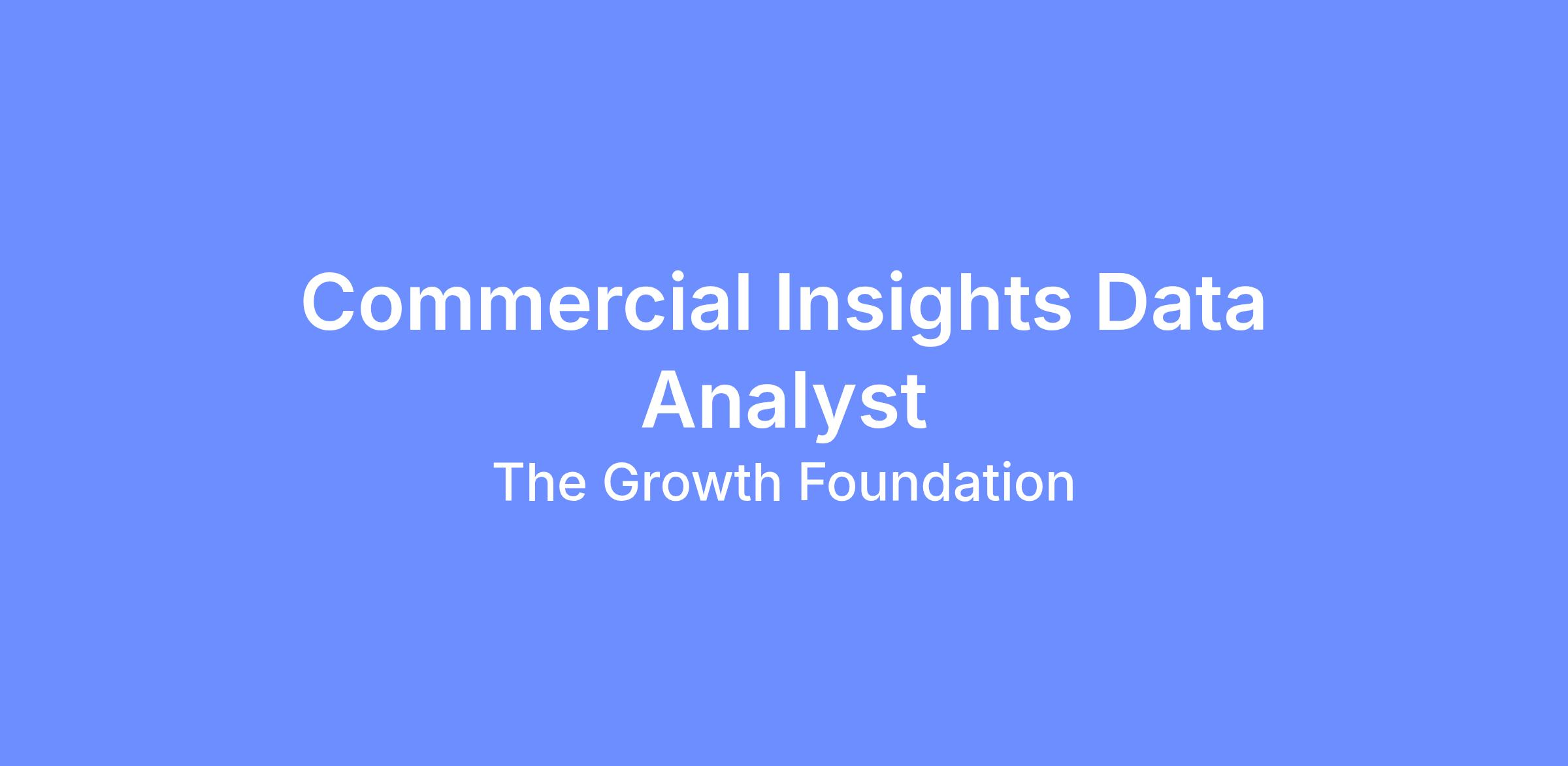 Commercial Insights Data Analyst

The Growth Foundation